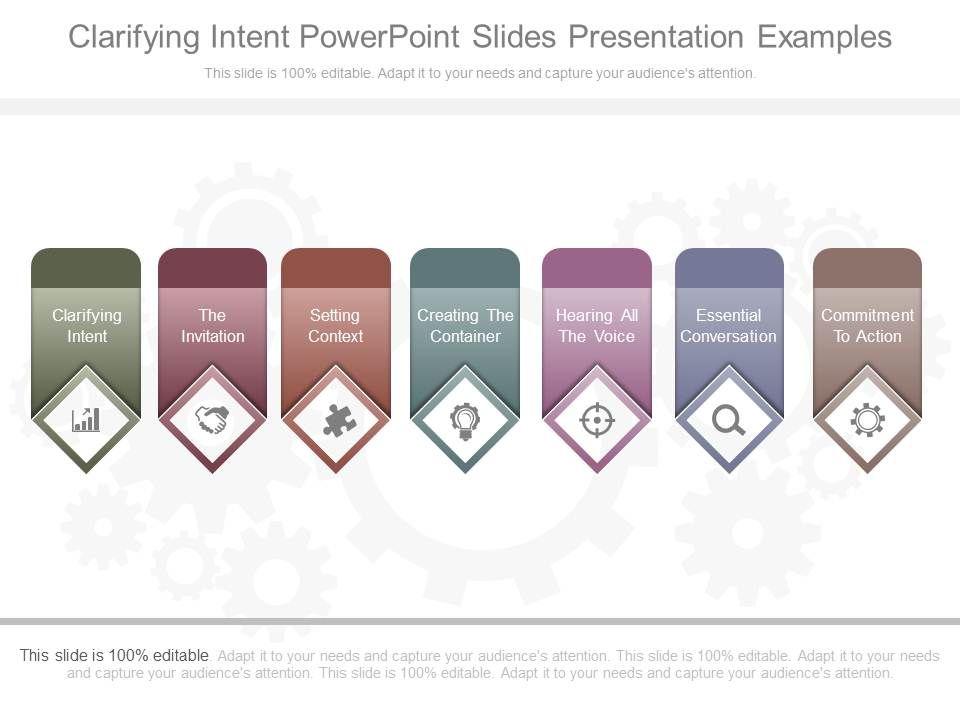 Clarifying Intent PowerPoint Slides Presentation Examples

This slide is 100% editable. Adapt it to your needs and capture your audience's attention.

Clarifying Intent

The Invitation

Setting Context

Creating The Container

Hearing All The Voice

Essential Conversation

Commitment To Action

This slide is 100% editable. Adapt it to your needs and capture your audience's attention. This slide is 100% editable. Adapt it to your needs and capture your audience's attention. This slide is 100% editable. Adapt it to your needs and capture your audience's attention.